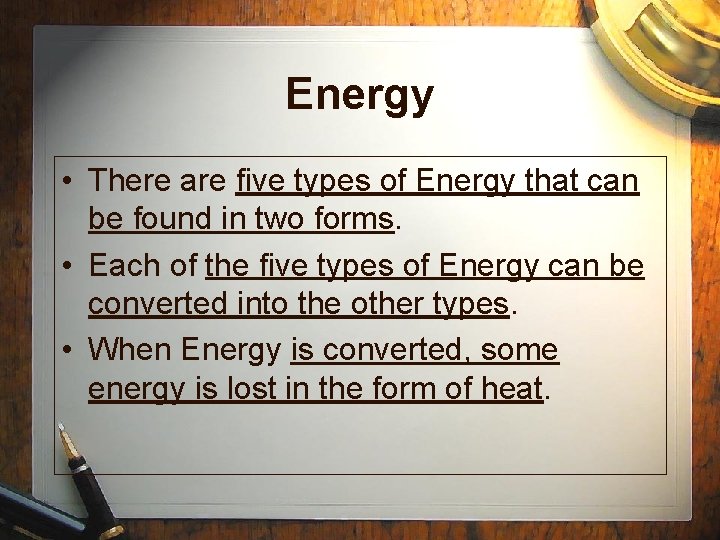 Energy

• There are five types of Energy that can be found in two forms.
• Each of the five types of Energy can be converted into the other types.
• When Energy is converted, some energy is lost in the form of heat.